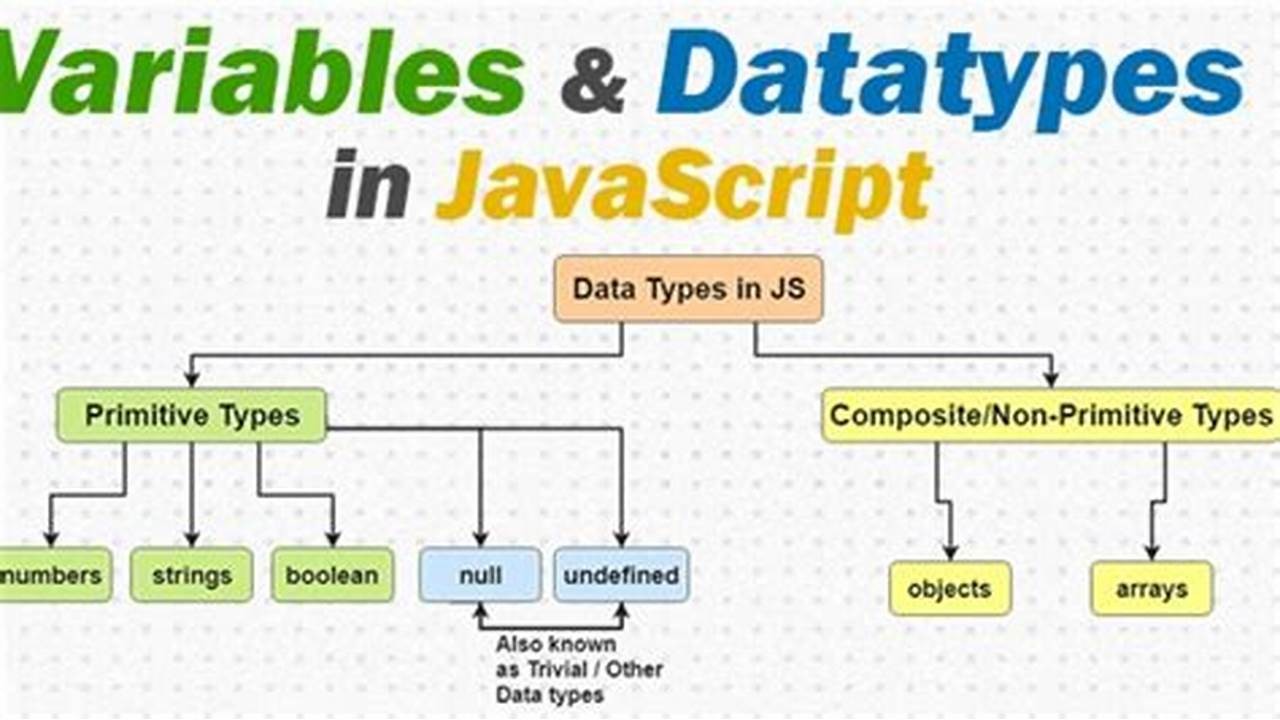 Variables & Datatypes
in JavaScript

Data Types in JS

Primitive Types

Composite/Non-Primitive Types

numbers

strings

boolean

null

undefined

objects

arrays

Also known as Trivial / Other Data types